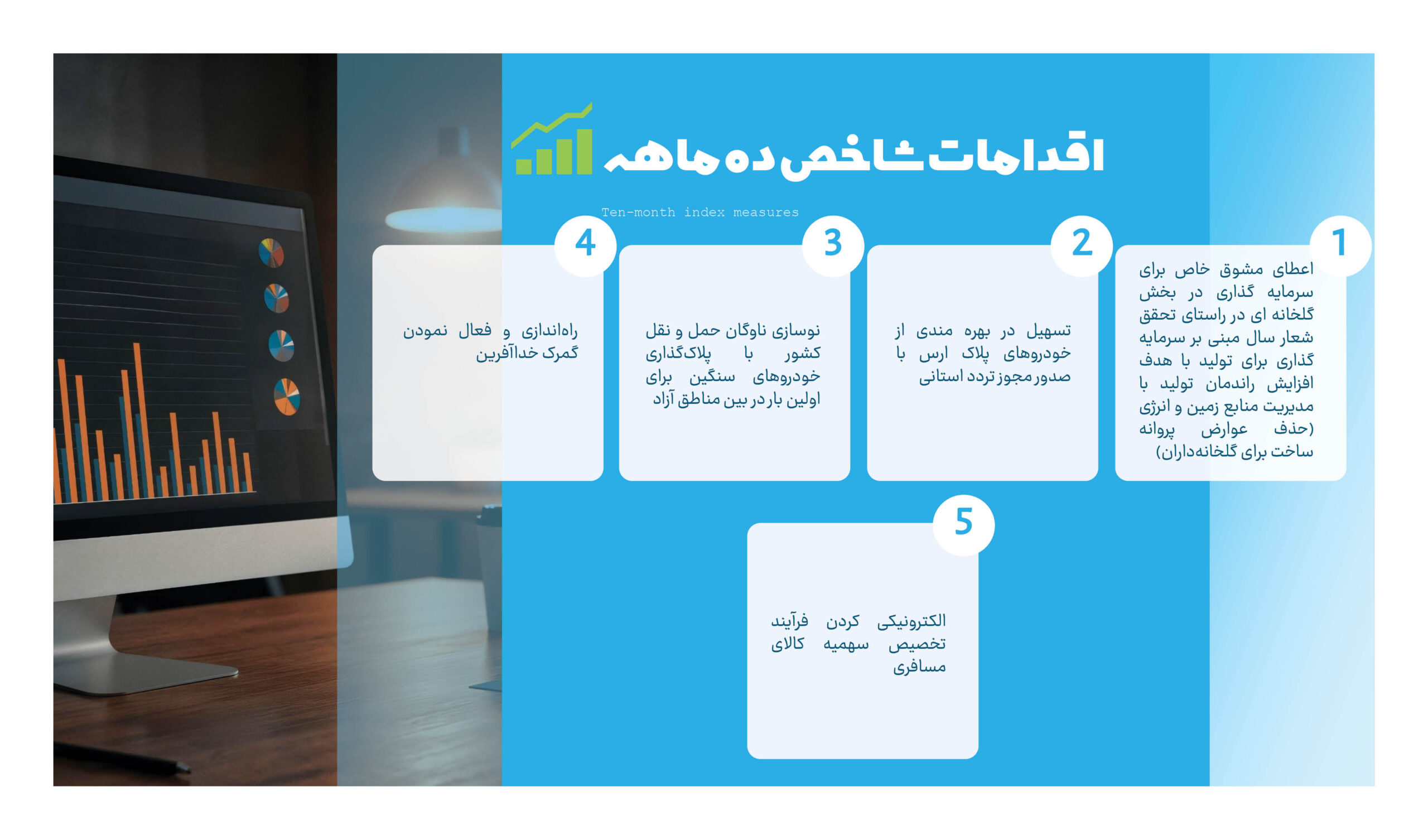 اقدامات شاخص ده ماهه

Ten-month index measures

1
اعطای مشوق خاص برای سرمایه گذاری در بخش گلخانه ای در راستای تحقق شعار سال مبنی بر سرمایه گذاری برای تولید با هدف افزایش راندمان تولید با مدیریت منابع زمین و انرژی (حذف عوارض پروانه ساخت برای گلخانه‌داران)

2
تسهیل در بهره مندی از خودروهای پلاک ارس با صدور مجوز تردد استانی

3
نوسازی ناوگان حمل و نقل کشور با پلاک‌گذاری خودروهای سنگین برای اولین بار در بین مناطق آزاد

4
راه‌اندازی و فعال نمودن گمرک خداآفرین

5
الکترونیکی کردن فرآیند تخصیص سهمیه کالای مسافری